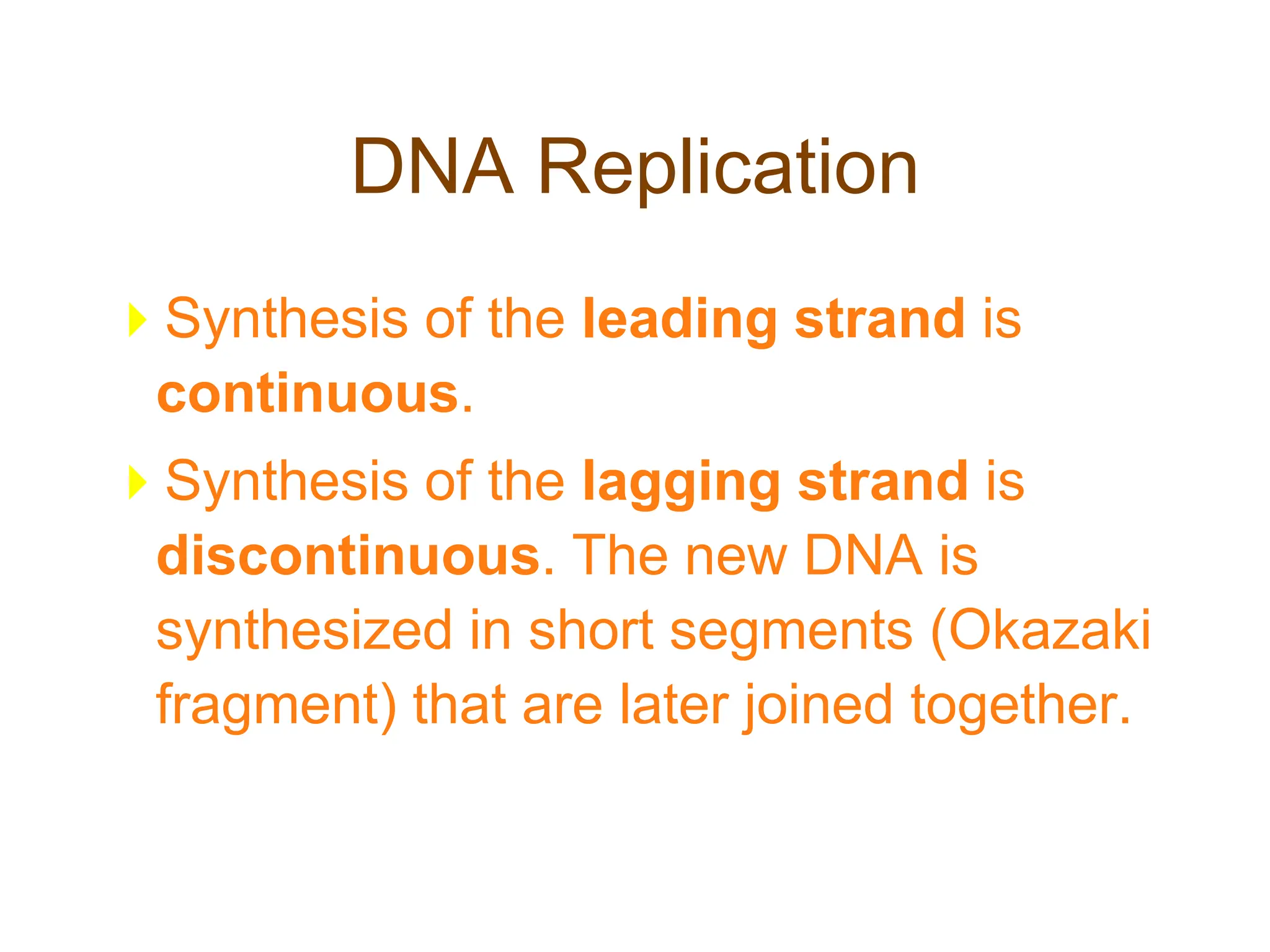 DNA Replication

Synthesis of the leading strand is continuous.

Synthesis of the lagging strand is discontinuous. The new DNA is synthesized in short segments (Okazaki fragment) that are later joined together.